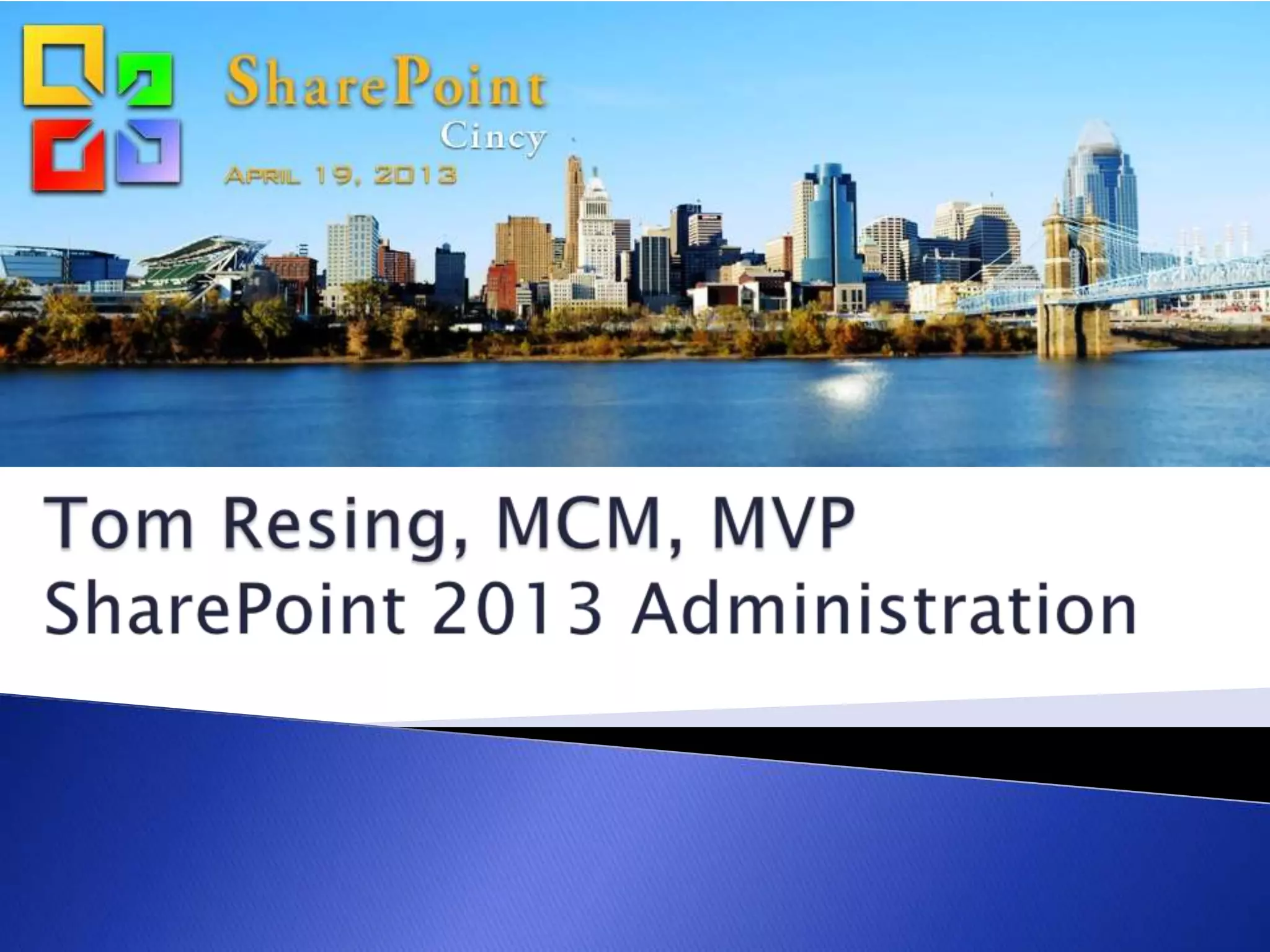 SharePoint
Cincy
APRIL 19, 2013

Tom Resing, MCM, MVP
SharePoint 2013 Administration